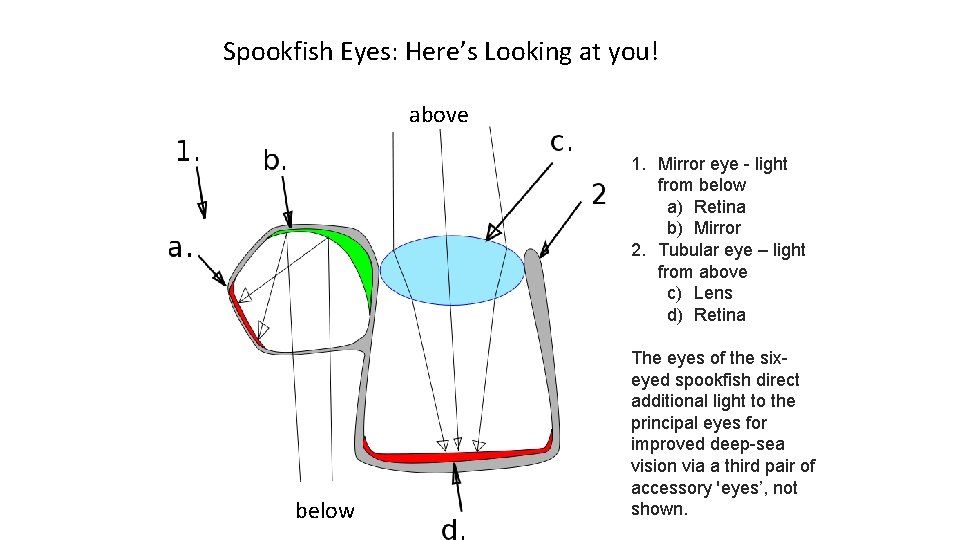 Spookfish Eyes: Here's Looking at you!

above

1.

b.

c.

2

a.

below

d.

1. Mirror eye - light from below
 a) Retina
 b) Mirror
2. Tubular eye – light from above
 c) Lens
 d) Retina

The eyes of the six-eyed spookfish direct additional light to the principal eyes for improved deep-sea vision via a third pair of accessory 'eyes', not shown.